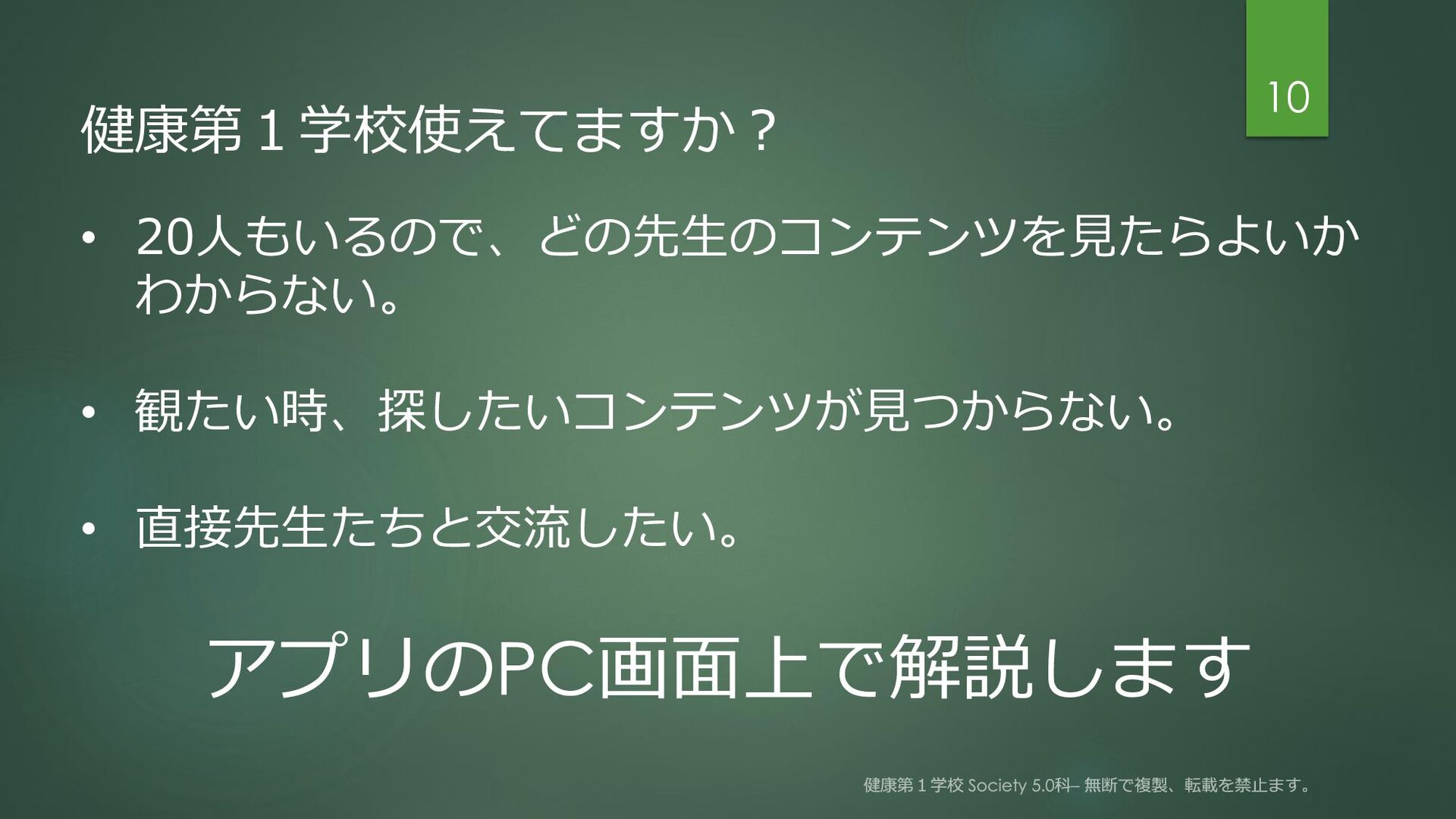 10

健康第１学校使えてますか？

• 20人もいるので、どの先生のコンテンツを見たらよいかわからない。

• 観たい時、探したいコンテンツが見つからない。

• 直接先生たちと交流したい。

アプリのPC画面上で解説します

健康第１学校 Society 5.0科– 無断で複製、転載を禁止ます。